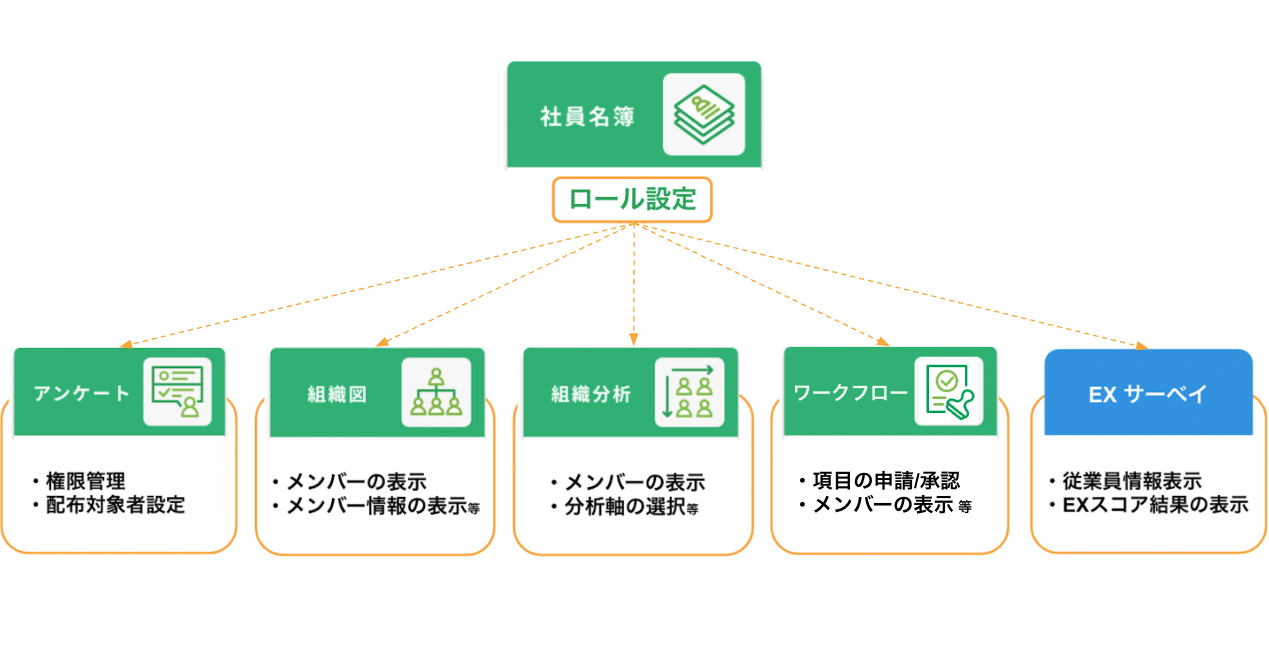 社員名簿

ロール設定

アンケート

・権限管理
・配布対象者設定

組織図

・メンバーの表示
・メンバー情報の表示等

組織分析

・メンバーの表示
・分析軸の選択等

ワークフロー

・項目の申請/承認
・メンバーの表示 等

EX サーベイ

・従業員情報表示
・EXスコア結果の表示